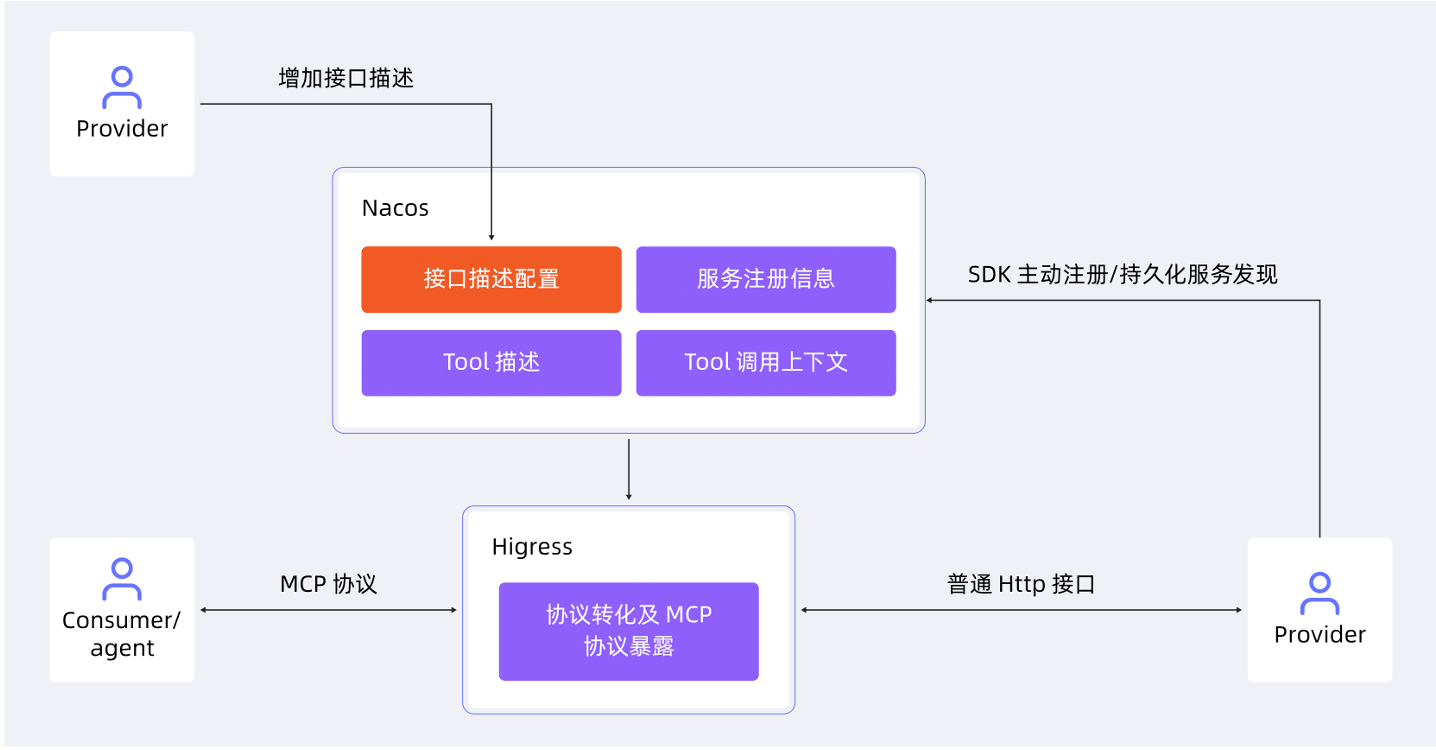 Provider

增加接口描述

Nacos

接口描述配置

服务注册信息

Tool 描述

Tool 调用上下文

SDK 主动注册/持久化服务发现

Higress

协议转化及 MCP 协议暴露

Consumer/ agent

MCP 协议

普通 Http 接口

Provider